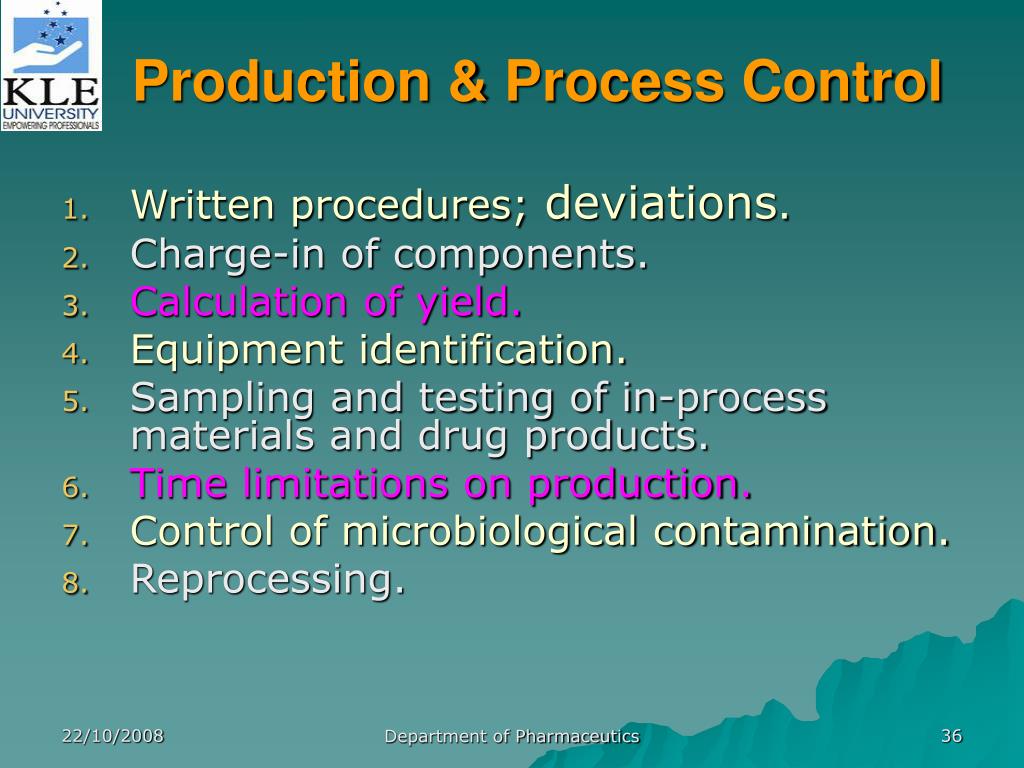 KLE
UNIVERSITY
EMPOWERING PROFESSIONALS

Production & Process Control

1. Written procedures; deviations.
2. Charge-in of components.
3. Calculation of yield.
4. Equipment identification.
5. Sampling and testing of in-process materials and drug products.
6. Time limitations on production.
7. Control of microbiological contamination.
8. Reprocessing.

22/10/2008

Department of Pharmaceutics

36